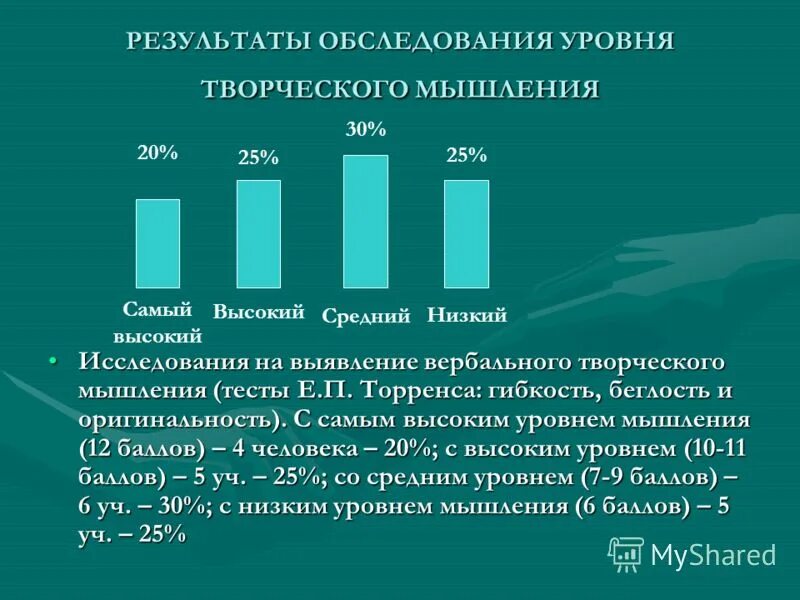 РЕЗУЛЬТАТЫ ОБСЛЕДОВАНИЯ УРОВНЯ ТВОРЧЕСКОГО МЫШЛЕНИЯ

20%
25%
30%
25%

Самый высокий
Высокий
Средний
Низкий

• Исследования на выявление вербального творческого мышления (тесты Е.П. Торренса: гибкость, беглость и оригинальность). С самым высоким уровнем мышления (12 баллов) – 4 человека – 20%; с высоким уровнем (10-11 баллов) – 5 уч. – 25%; со средним уровнем (7-9 баллов) – 6 уч. – 30%; с низким уровнем мышления (6 баллов) – 5 уч. – 25%

MyShared